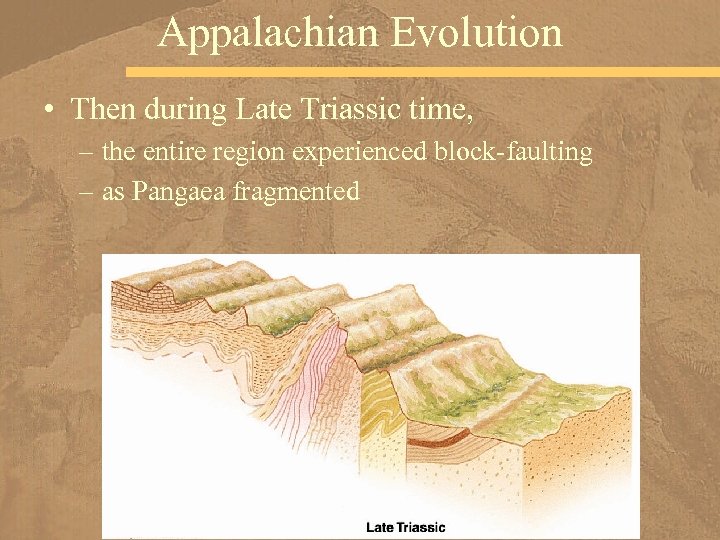 Appalachian Evolution

• Then during Late Triassic time,
– the entire region experienced block-faulting
– as Pangaea fragmented

Late Triassic